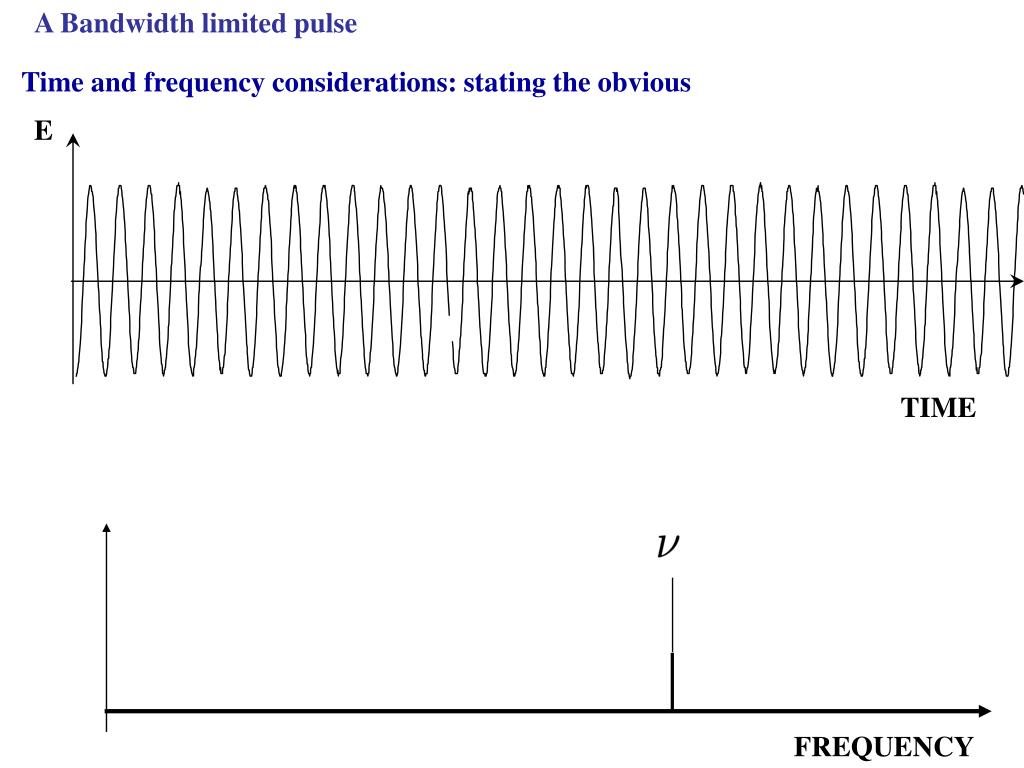 A Bandwidth limited pulse

Time and frequency considerations: stating the obvious

E

TIME

$\nu$

FREQUENCY